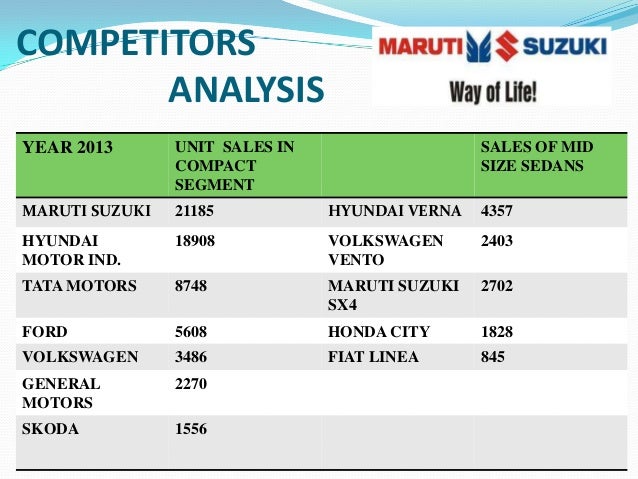 COMPETITORS ANALYSIS

MARUTI SUZUKI
Way of Life!

| YEAR 2013 | UNIT SALES IN COMPACT SEGMENT | | SALES OF MID SIZE SEDANS |
|---|---|---|---|
| MARUTI SUZUKI | 21185 | HYUNDAI VERNA | 4357 |
| HYUNDAI MOTOR IND. | 18908 | VOLKSWAGEN VENTO | 2403 |
| TATA MOTORS | 8748 | MARUTI SUZUKI SX4 | 2702 |
| FORD | 5608 | HONDA CITY | 1828 |
| VOLKSWAGEN | 3486 | FIAT LINEA | 845 |
| GENERAL MOTORS | 2270 | | |
| SKODA | 1556 | | |